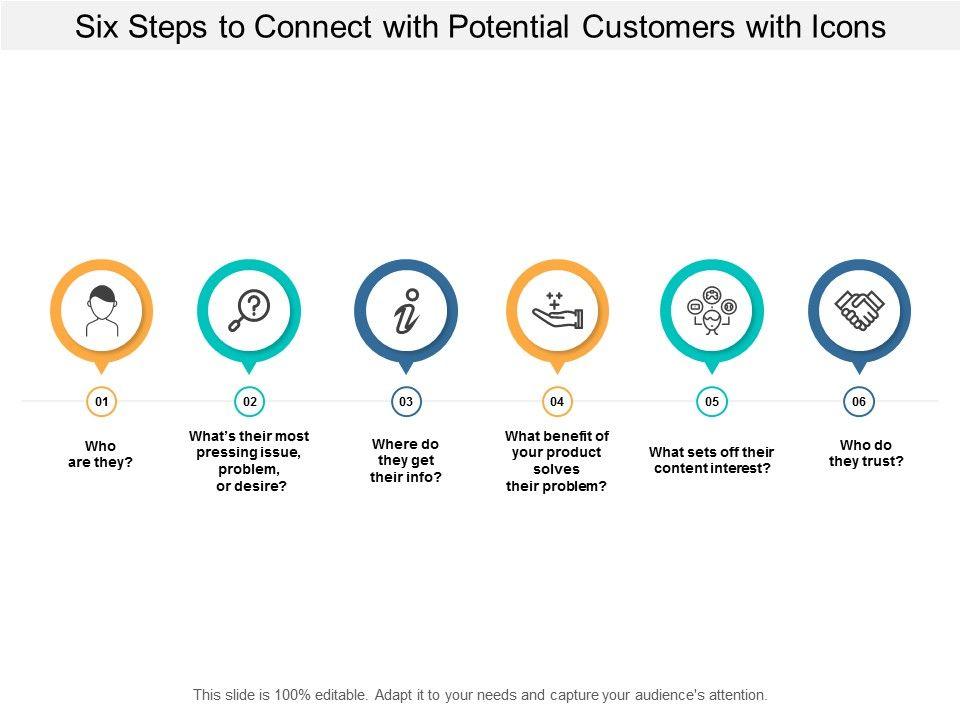 Six Steps to Connect with Potential Customers with Icons

01

Who are they?

02

What's their most pressing issue, problem, or desire?

03

Where do they get their info?

04

What benefit of your product solves their problem?

05

What sets off their content interest?

06

Who do they trust?

This slide is 100% editable. Adapt it to your needs and capture your audience's attention.